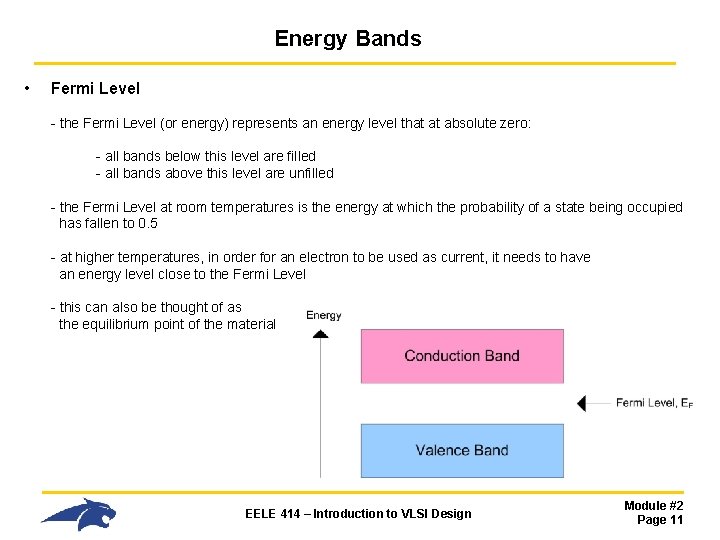 Energy Bands

• Fermi Level

- the Fermi Level (or energy) represents an energy level that at absolute zero:

- all bands below this level are filled
- all bands above this level are unfilled

- the Fermi Level at room temperatures is the energy at which the probability of a state being occupied has fallen to 0.5

- at higher temperatures, in order for an electron to be used as current, it needs to have an energy level close to the Fermi Level

- this can also be thought of as the equilibrium point of the material

Energy

Conduction Band

Fermi Level, $E_F$

Valence Band

EELE 414 – Introduction to VLSI Design

Module #2
Page 11